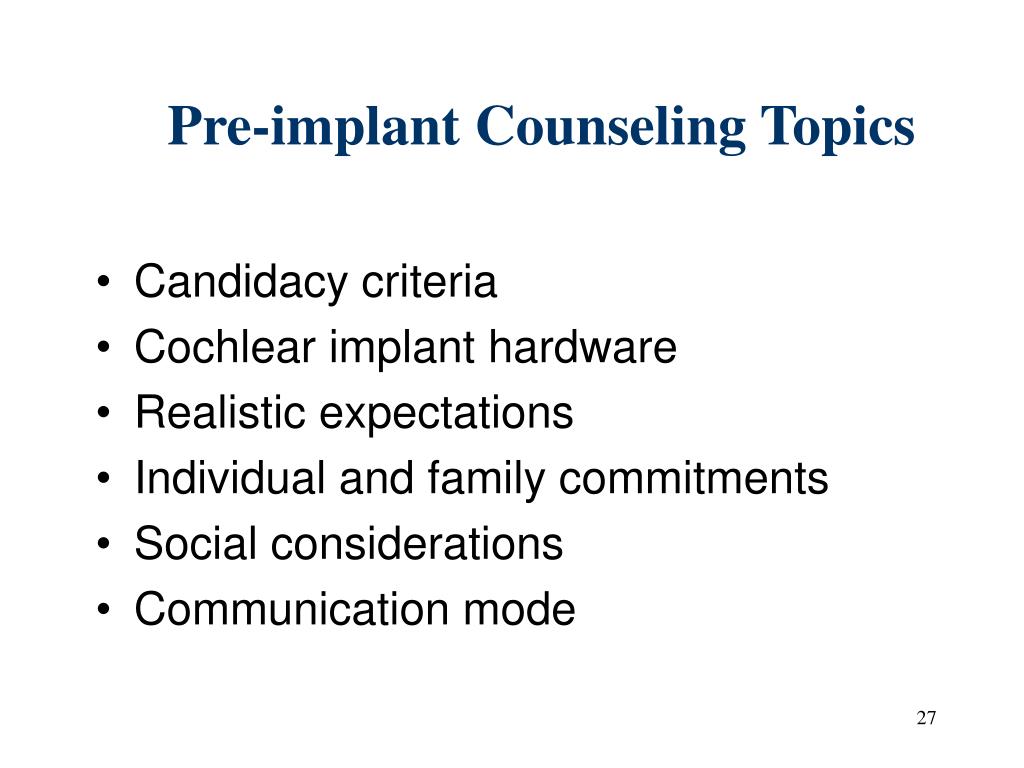 Pre-implant Counseling Topics

• Candidacy criteria
• Cochlear implant hardware
• Realistic expectations
• Individual and family commitments
• Social considerations
• Communication mode

27